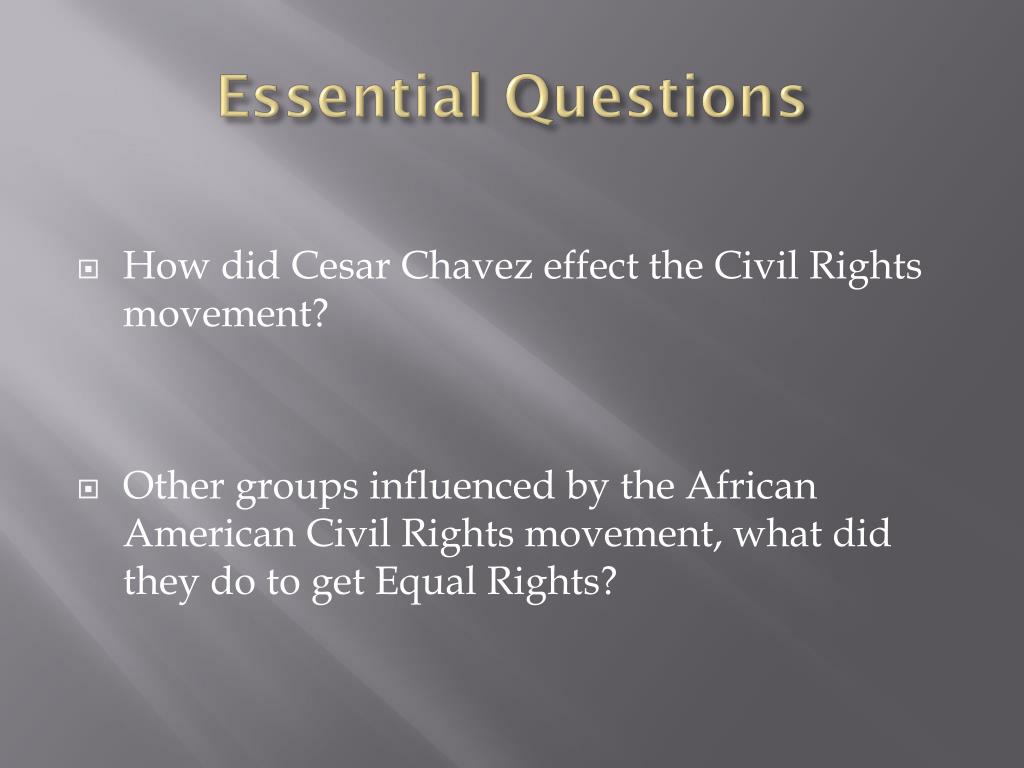 Essential Questions

How did Cesar Chavez effect the Civil Rights movement?

Other groups influenced by the African American Civil Rights movement, what did they do to get Equal Rights?